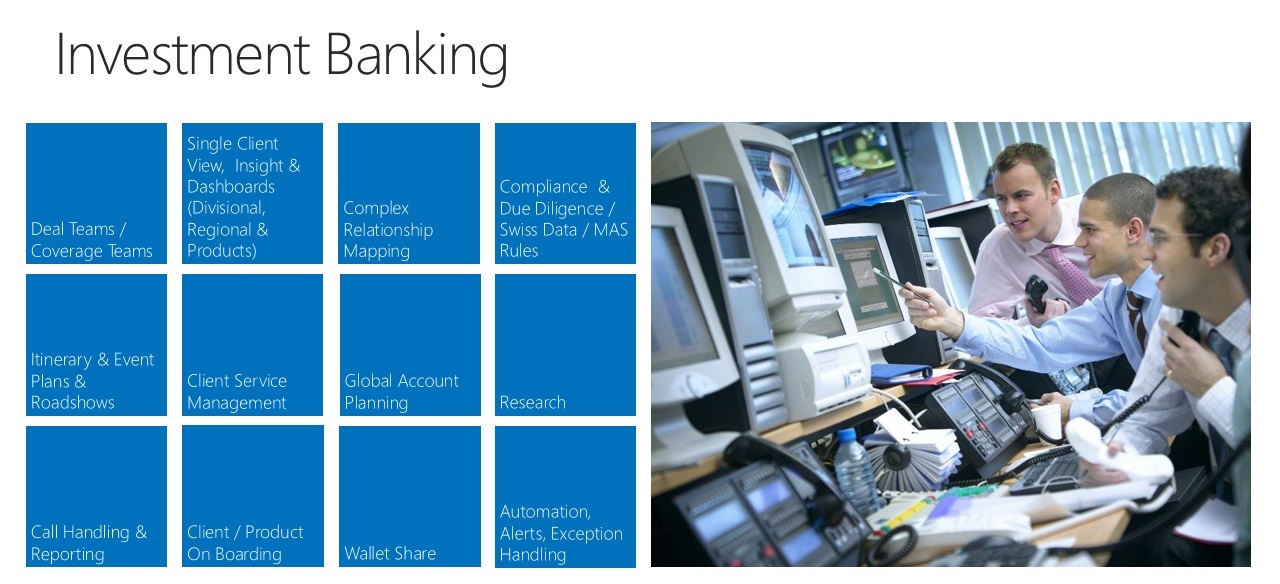 Investment Banking

Deal Teams / Coverage Teams

Single Client View, Insight & Dashboards (Divisional, Regional & Products)

Complex Relationship Mapping

Compliance & Due Diligence / Swiss Data / MAS Rules

Itinerary & Event Plans & Roadshows

Client Service Management

Global Account Planning

Research

Call Handling & Reporting

Client / Product On Boarding

Wallet Share

Automation, Alerts, Exception Handling